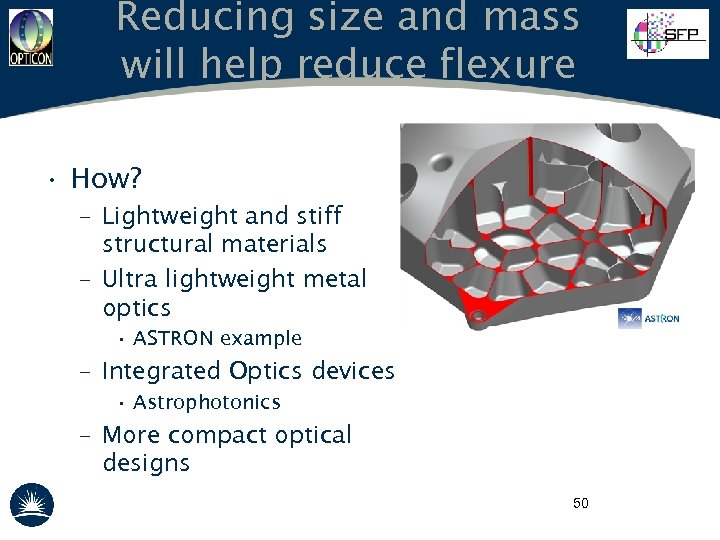 OPTICON

Reducing size and mass will help reduce flexure

SFP

• How?
– Lightweight and stiff structural materials
– Ultra lightweight metal optics
• ASTRON example
– Integrated Optics devices
• Astrophotonics
– More compact optical designs

ASTRON

50